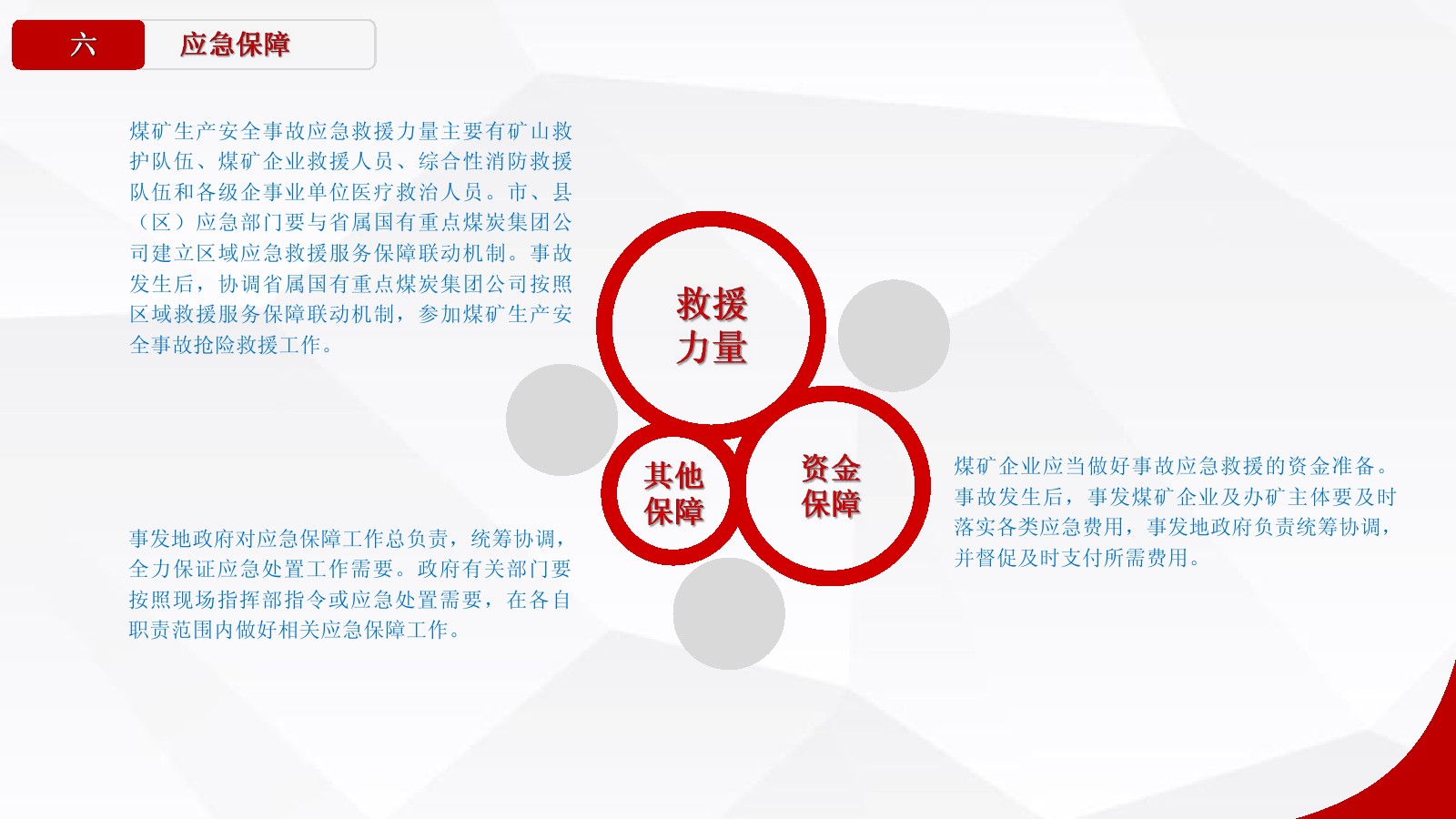 六 应急保障

煤矿生产安全事故应急救援力量主要有矿山救护队伍、煤矿企业救援人员、综合性消防救援队伍和各级企事业单位医疗救治人员。市、县（区）应急部门要与省属国有重点煤炭集团公司建立区域应急救援服务保障联动机制。事故发生后，协调省属国有重点煤炭集团公司按照区域救援服务保障联动机制，参加煤矿生产安全事故抢险救援工作。

救援力量

其他保障

资金保障

事发地政府对应急保障工作总负责，统筹协调，全力保证应急处置工作需要。政府有关部门要按照现场指挥部指令或应急处置需要，在各自职责范围内做好相关应急保障工作。

煤矿企业应当做好事故应急救援的资金准备。事故发生后，事发煤矿企业及办矿主体要及时落实各类应急费用，事发地政府负责统筹协调，并督促及时支付所需费用。